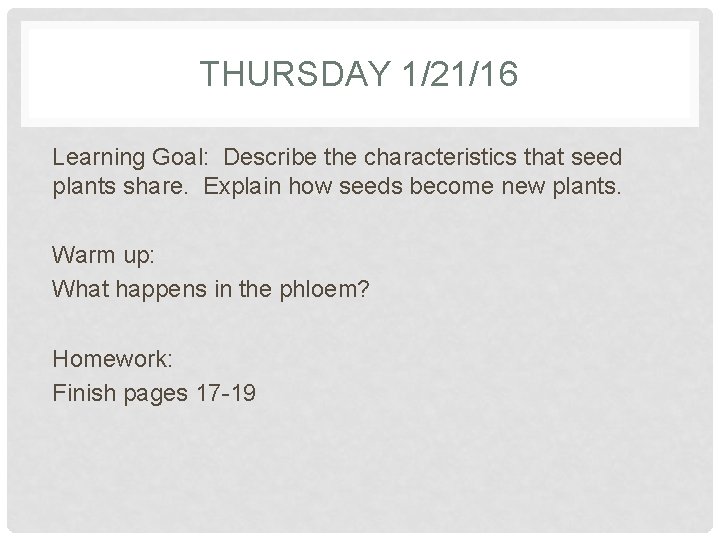 THURSDAY 1/21/16

Learning Goal: Describe the characteristics that seed plants share. Explain how seeds become new plants.

Warm up:
What happens in the phloem?

Homework:
Finish pages 17-19